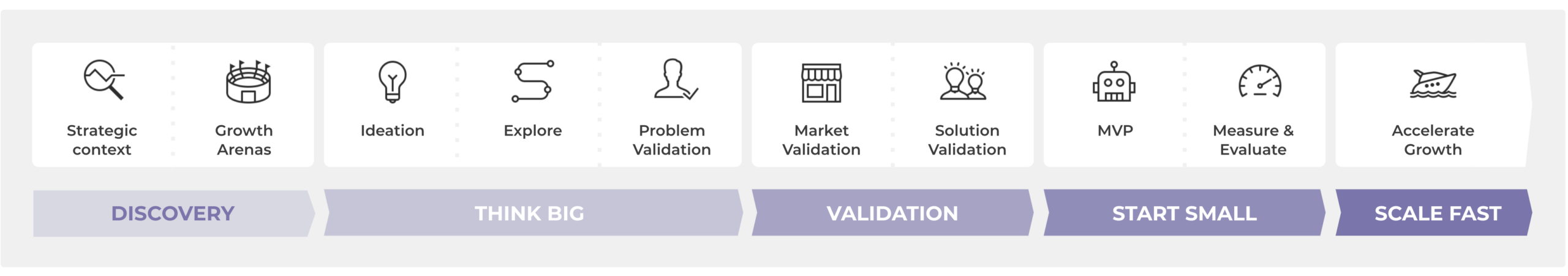 Strategic context

Growth Arenas

Ideation

Explore

Problem Validation

Market Validation

Solution Validation

MVP

Measure & Evaluate

Accelerate Growth

DISCOVERY

THINK BIG

VALIDATION

START SMALL

SCALE FAST